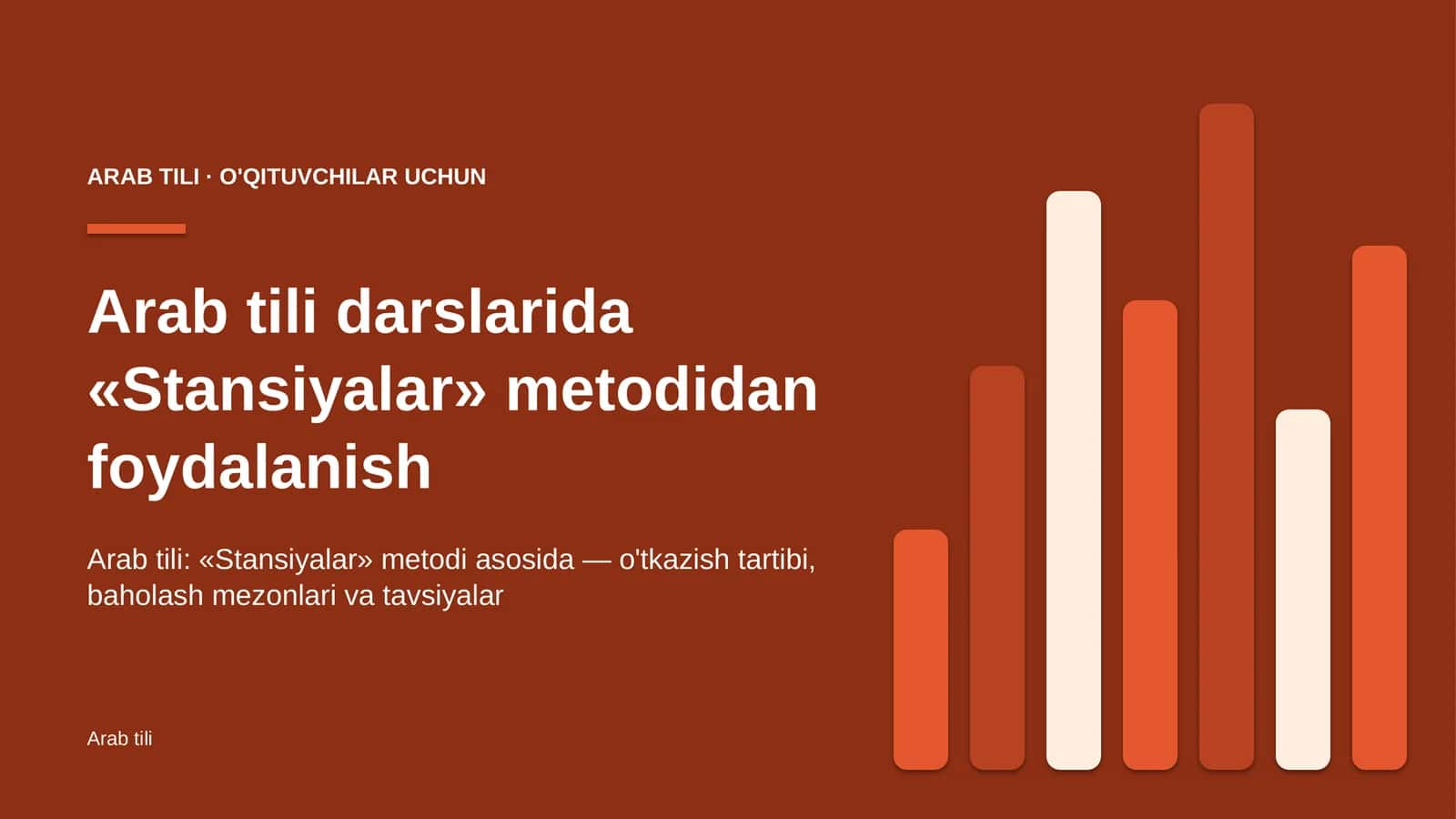 ARAB TILI · O'QITUVCHILAR UCHUN

Arab tili darslarida «Stansiyalar» metodidan foydalanish

Arab tili: «Stansiyalar» metodi asosida — o'tkazish tartibi, baholash mezonlari va tavsiyalar

Arab tili